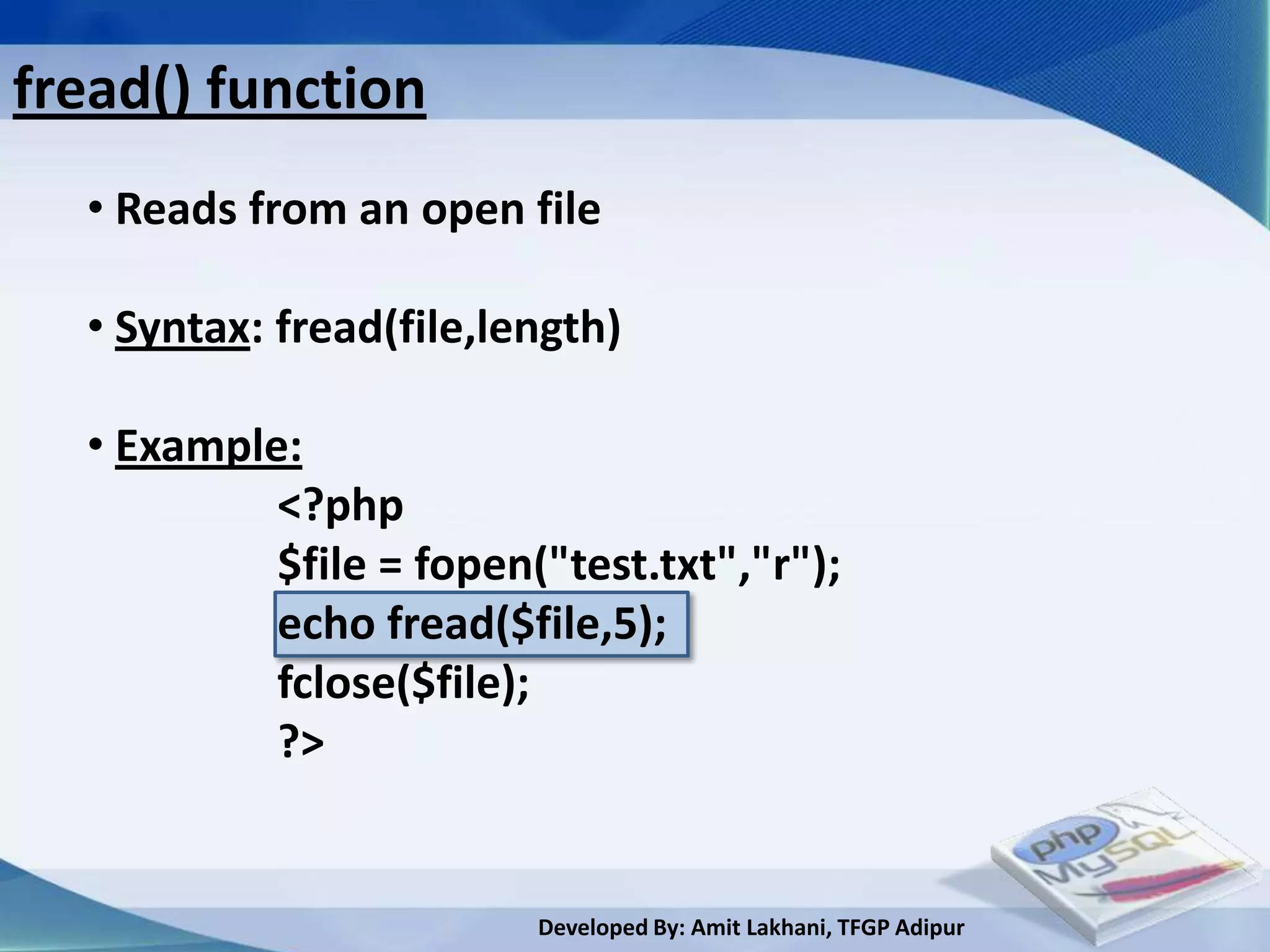 fread() function

• Reads from an open file

• Syntax: fread(file,length)

• Example:

<?php
$file = fopen("test.txt","r");
echo fread($file,5);
fclose($file);
?>

php MySQL

Developed By: Amit Lakhani, TFGP Adipur